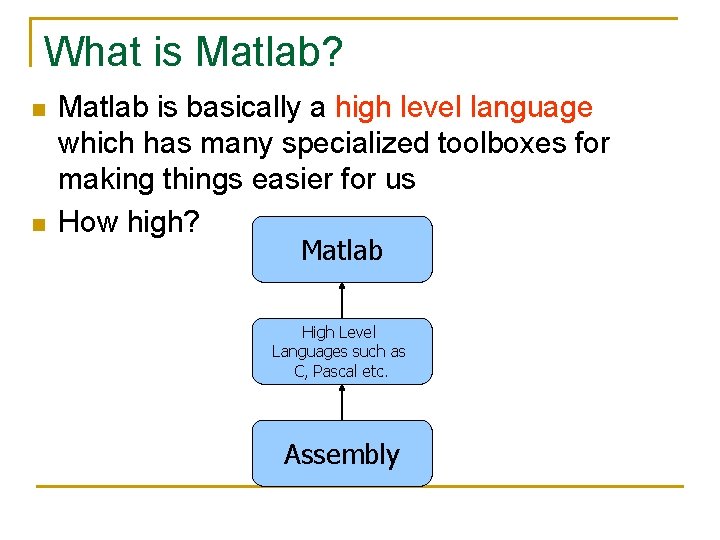 What is Matlab?

Matlab is basically a high level language which has many specialized toolboxes for making things easier for us

How high?

Matlab

High Level Languages such as C, Pascal etc.

Assembly